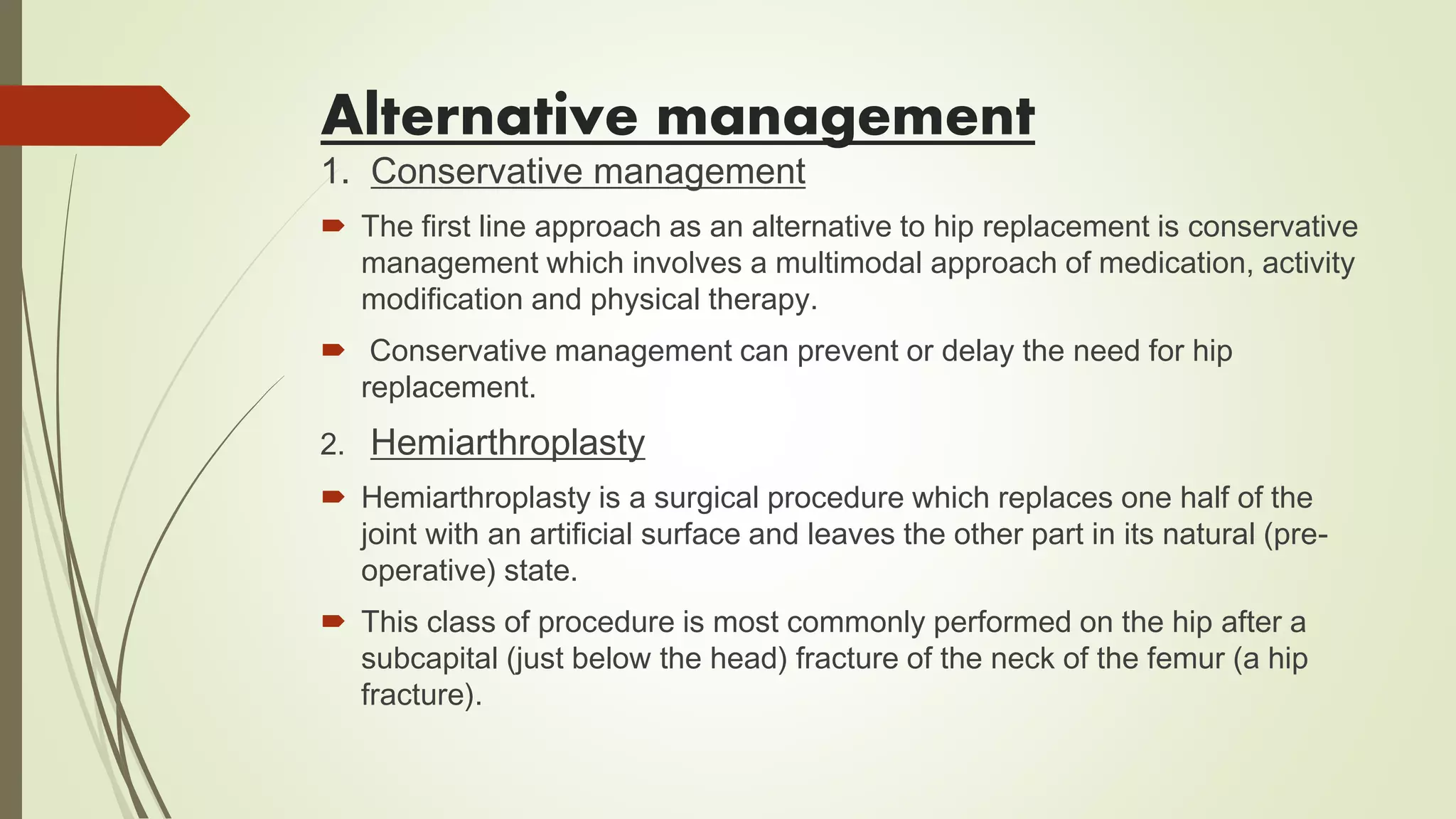 Alternative management

1. Conservative management

The first line approach as an alternative to hip replacement is conservative management which involves a multimodal approach of medication, activity modification and physical therapy.

Conservative management can prevent or delay the need for hip replacement.

2. Hemiarthroplasty

Hemiarthroplasty is a surgical procedure which replaces one half of the joint with an artificial surface and leaves the other part in its natural (pre-operative) state.

This class of procedure is most commonly performed on the hip after a subcapital (just below the head) fracture of the neck of the femur (a hip fracture).